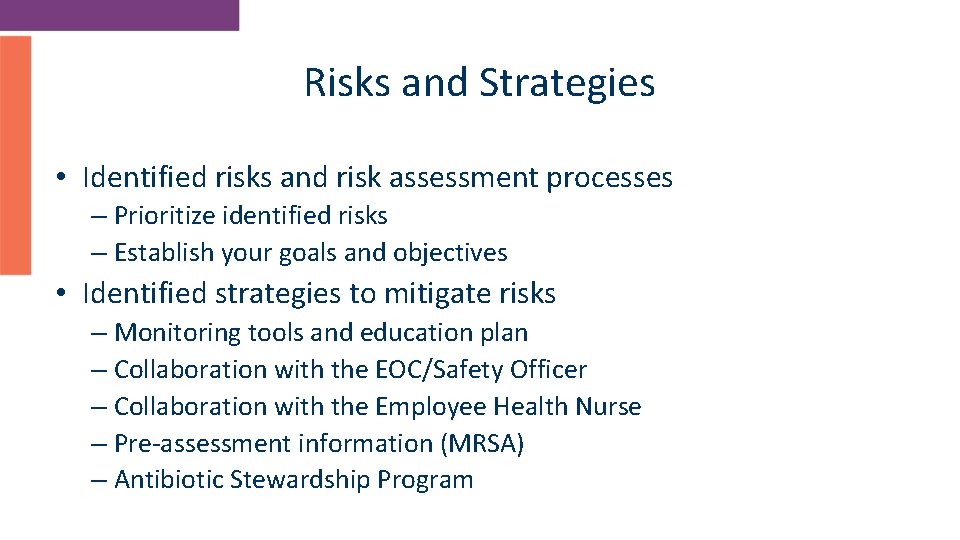 Risks and Strategies

• Identified risks and risk assessment processes
– Prioritize identified risks
– Establish your goals and objectives

• Identified strategies to mitigate risks
– Monitoring tools and education plan
– Collaboration with the EOC/Safety Officer
– Collaboration with the Employee Health Nurse
– Pre-assessment information (MRSA)
– Antibiotic Stewardship Program